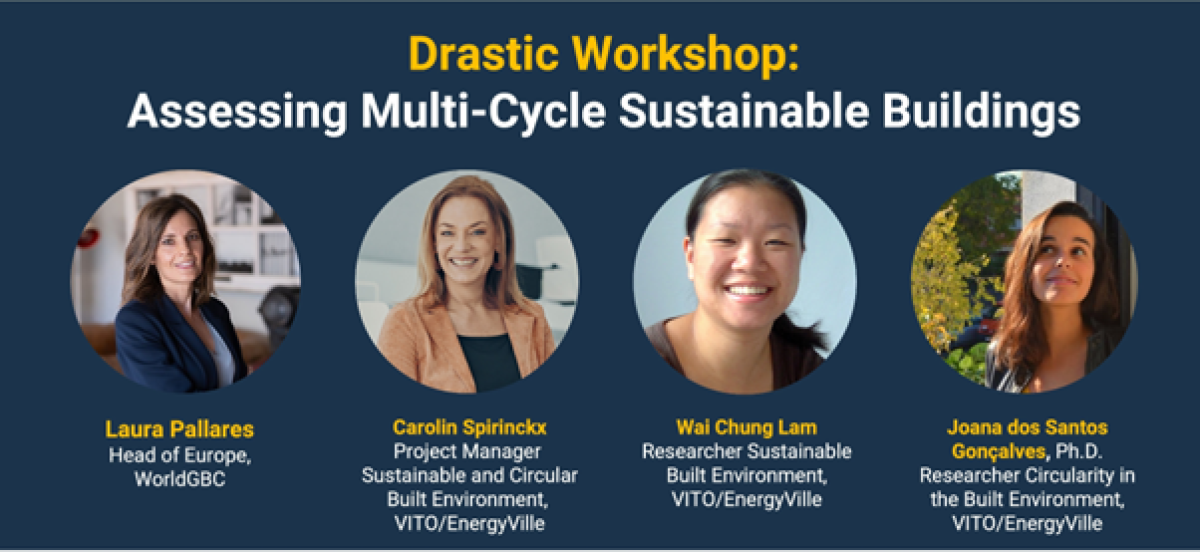 Drastic Workshop:
Assessing Multi-Cycle Sustainable Buildings

Laura Pallares
Head of Europe, WorldGBC

Carolin Spirinckx
Project Manager Sustainable and Circular Built Environment, VITO/EnergyVille

Wai Chung Lam
Researcher Sustainable Built Environment, VITO/EnergyVille

Joana dos Santos Gonçalves, Ph.D.
Researcher Circularity in the Built Environment, VITO/EnergyVille